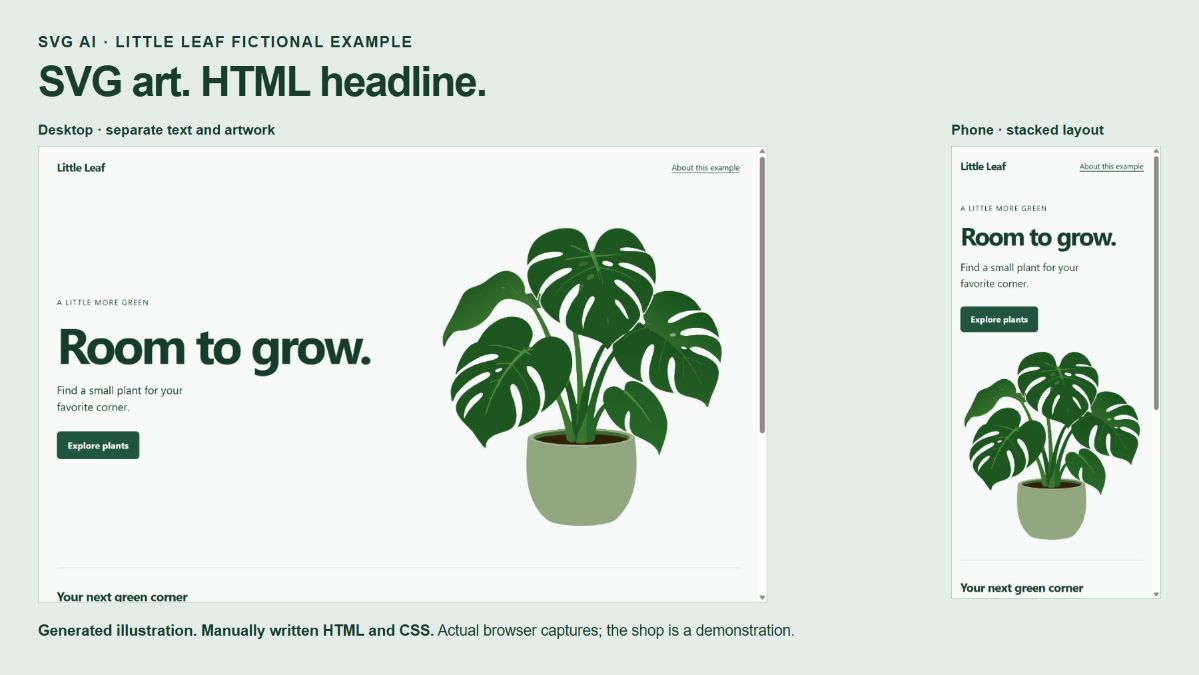 SVG AI · LITTLE LEAF FICTIONAL EXAMPLE

SVG art. HTML headline.

Desktop · separate text and artwork

Little Leaf

About this example

A LITTLE MORE GREEN

Room to grow.

Find a small plant for your favorite corner.

Explore plants

Your next green corner

Phone · stacked layout

Little Leaf

About this example

A LITTLE MORE GREEN

Room to grow.

Find a small plant for your favorite corner.

Explore plants

Your next green corner

Generated illustration. Manually written HTML and CSS. Actual browser captures; the shop is a demonstration.